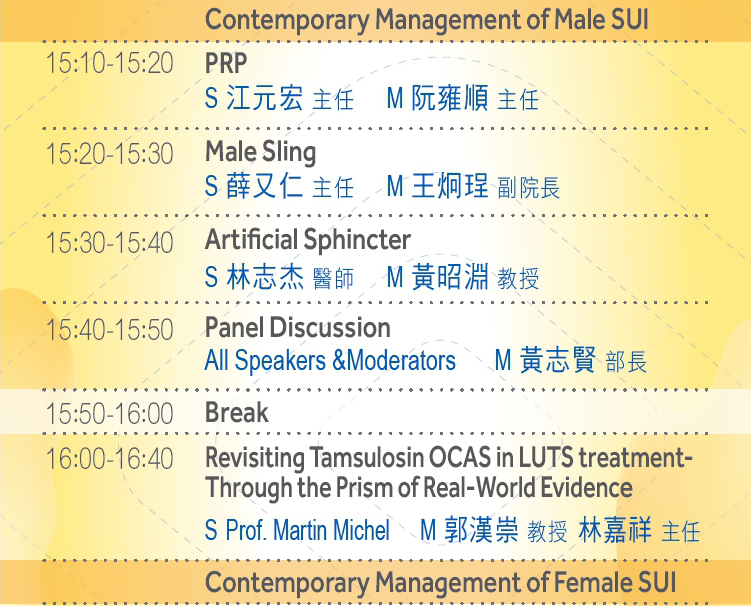 Contemporary Management of Male SUI

15:10-15:20 PRP
S 江元宏 主任 M 阮雍順 主任

15:20-15:30 Male Sling
S 薛又仁 主任 M 王炯珵 副院長

15:30-15:40 Artificial Sphincter
S 林志杰 醫師 M 黃昭淵 教授

15:40-15:50 Panel Discussion
All Speakers &Moderators M 黃志賢 部長

15:50-16:00 Break

16:00-16:40 Revisiting Tamsulosin OCAS in LUTS treatment-Through the Prism of Real-World Evidence
S Prof. Martin Michel M 郭漢崇 教授 林嘉祥 主任

Contemporary Management of Female SUI